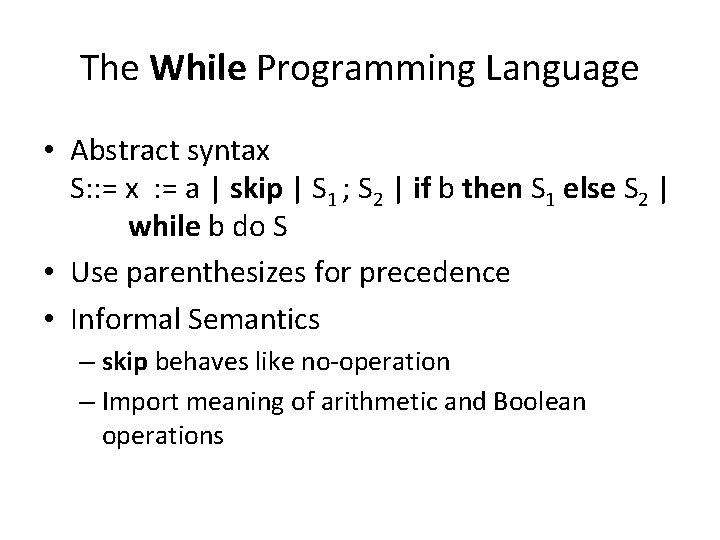 The While Programming Language

• Abstract syntax
S::= x := a | skip | $S_1$ ; $S_2$ | if b then $S_1$ else $S_2$ | while b do S

• Use parenthesizes for precedence

• Informal Semantics
– skip behaves like no-operation
– Import meaning of arithmetic and Boolean operations